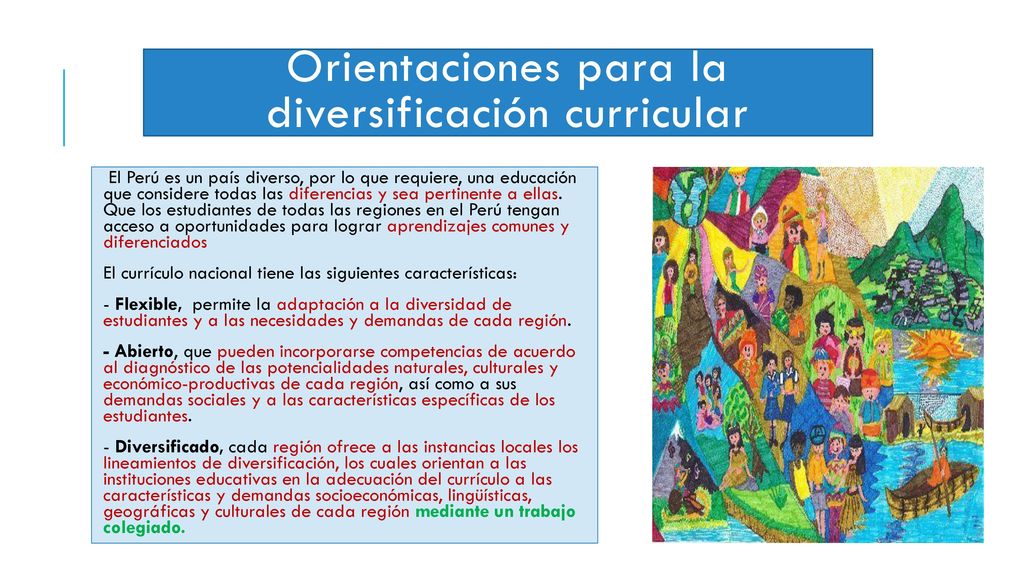 Orientaciones para la diversificación curricular

El Perú es un país diverso, por lo que requiere, una educación que considere todas las diferencias y sea pertinente a ellas. Que los estudiantes de todas las regiones en el Perú tengan acceso a oportunidades para lograr aprendizajes comunes y diferenciados

El currículo nacional tiene las siguientes características:

- Flexible, permite la adaptación a la diversidad de estudiantes y a las necesidades y demandas de cada región.

- Abierto, que pueden incorporarse competencias de acuerdo al diagnóstico de las potencialidades naturales, culturales y económico-productivas de cada región, así como a sus demandas sociales y a las características específicas de los estudiantes.

- Diversificado, cada región ofrece a las instancias locales los lineamientos de diversificación, los cuales orientan a las instituciones educativas en la adecuación del currículo a las características y demandas socioeconómicas, lingüísticas, geográficas y culturales de cada región mediante un trabajo colegiado.